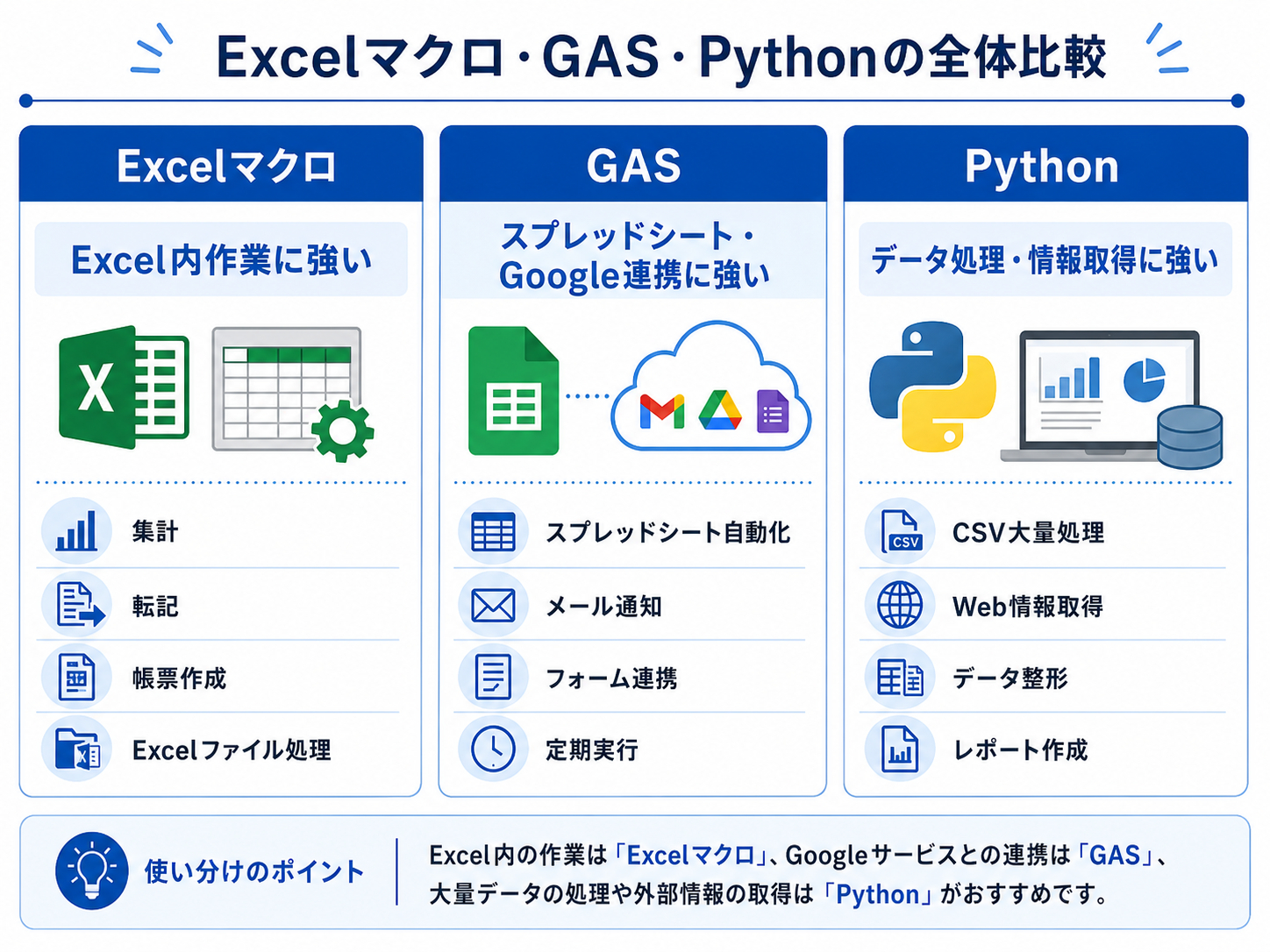 Excelマクロ・GAS・Pythonの全体比較

Excelマクロ

Excel内作業に強い

X

集計

転記

帳票作成

Excelファイル処理

GAS

スプレッドシート・Google連携に強い

スプレッドシート自動化

メール通知

フォーム連携

定期実行

Python

データ処理・情報取得に強い

CSV

CSV大量処理

Web情報取得

データ整形

レポート作成

使い分けのポイント

Excel内の作業は「Excelマクロ」、Googleサービスとの連携は「GAS」、大量データの処理や外部情報の取得は「Python」がおすすめです。